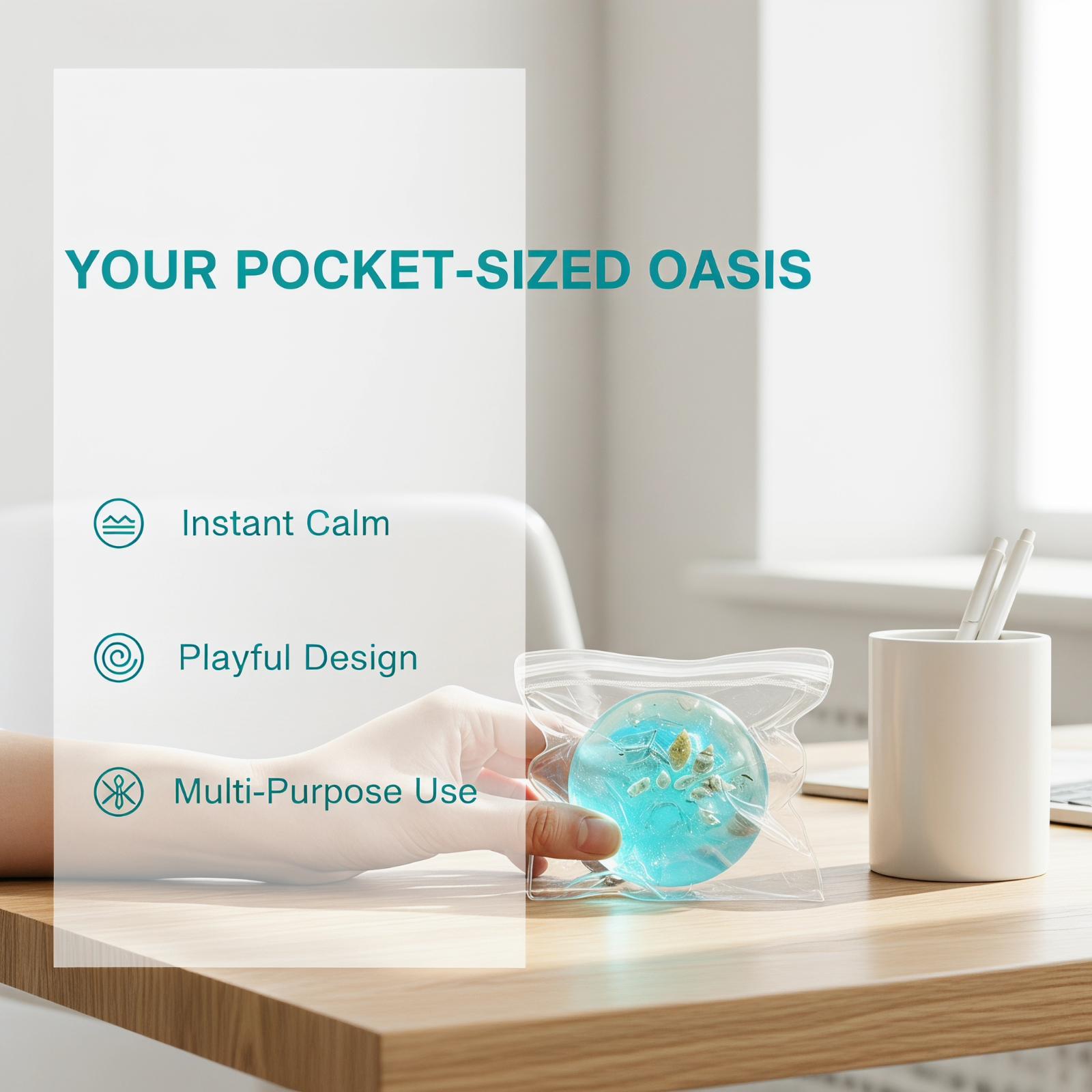 YOUR POCKET-SIZED OASIS

Instant Calm

Playful Design

Multi-Purpose Use